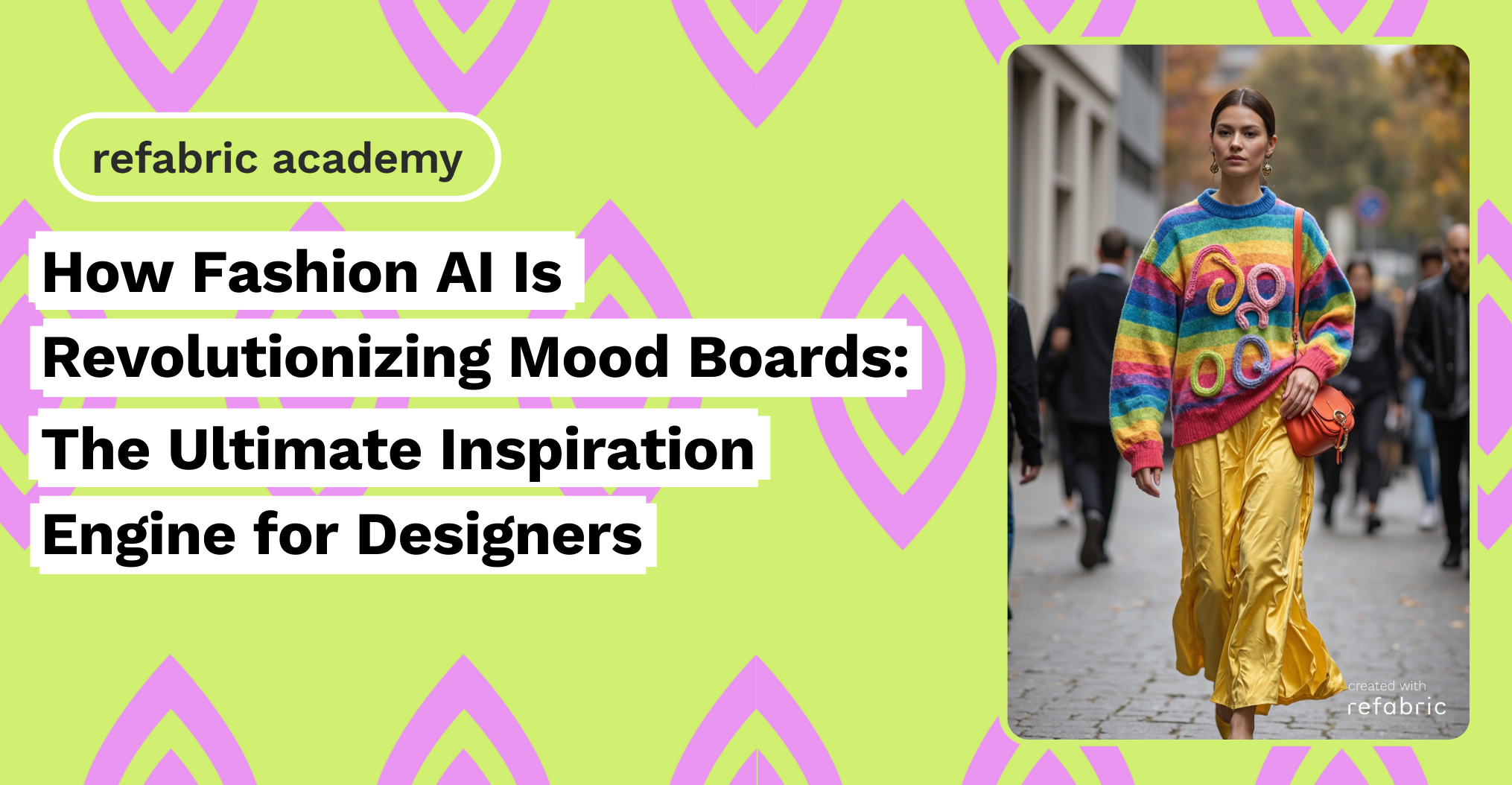 refabric academy

How Fashion AI Is Revolutionizing Mood Boards: The Ultimate Inspiration Engine for Designers

created with
refabric